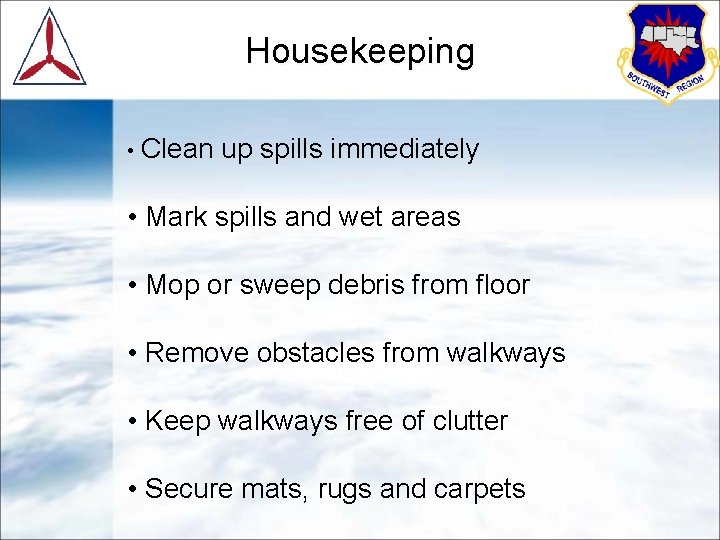 Housekeeping

SOUTHWEST REGION

• Clean up spills immediately

• Mark spills and wet areas

• Mop or sweep debris from floor

• Remove obstacles from walkways

• Keep walkways free of clutter

• Secure mats, rugs and carpets